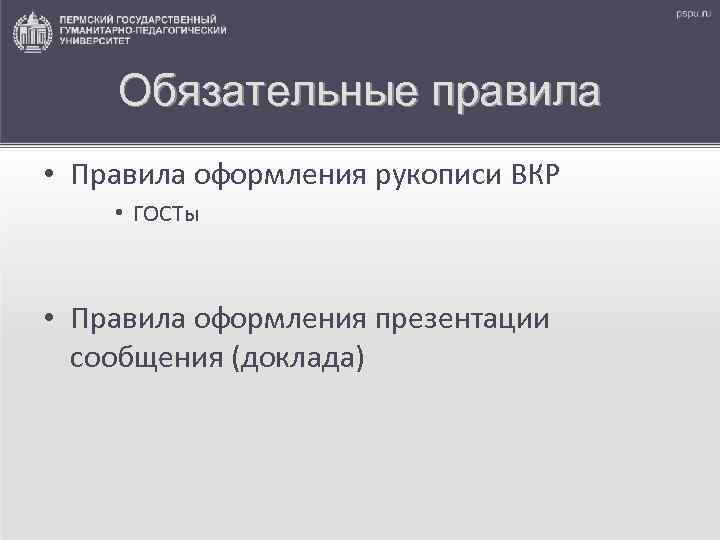 ПЕРМСКИЙ ГОСУДАРСТВЕННЫЙ ГУМАНИТАРНО-ПЕДАГОГИЧЕСКИЙ УНИВЕРСИТЕТ

pspu.ru

Обязательные правила

• Правила оформления рукописи ВКР
• ГОСТы

• Правила оформления презентации сообщения (доклада)